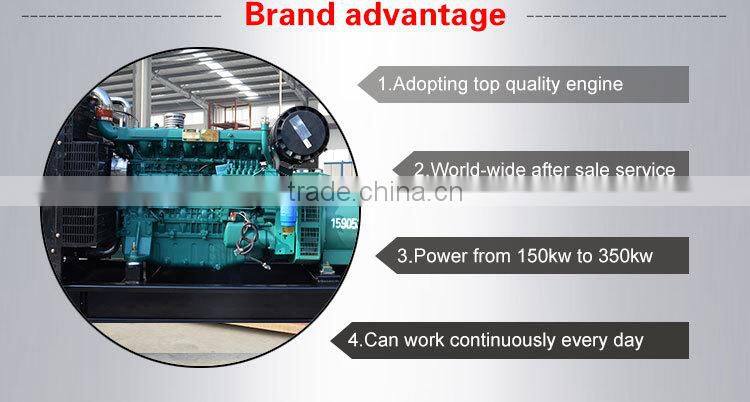 Brand advantage

1.Adopting top quality engine

2.World-wide after sale service

trade.china.cn

15905

3.Power from 150kw to 350kw

4.Can work continuously every day